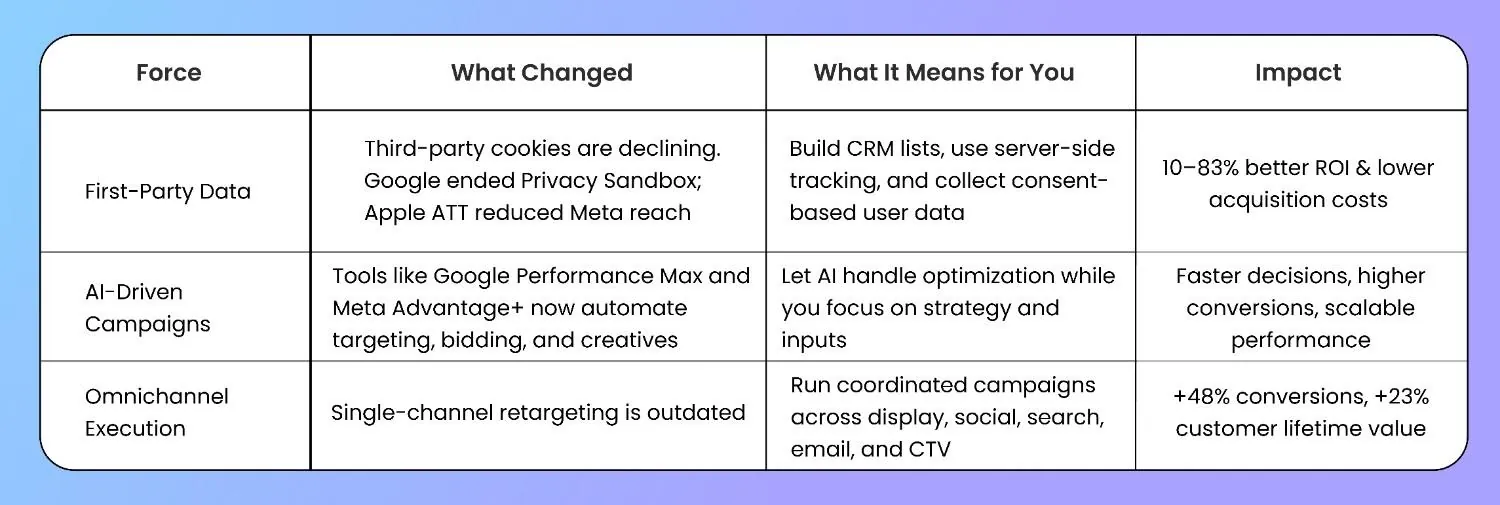 | Force | What Changed | What It Means for You | Impact |
|---|---|---|---|
| First-Party Data | Third-party cookies are declining. Google ended Privacy Sandbox; Apple ATT reduced Meta reach | Build CRM lists, use server-side tracking, and collect consent-based user data | 10–83% better ROI & lower acquisition costs |
| AI-Driven Campaigns | Tools like Google Performance Max and Meta Advantage+ now automate targeting, bidding, and creatives | Let AI handle optimization while you focus on strategy and inputs | Faster decisions, higher conversions, scalable performance |
| Omnichannel Execution | Single-channel retargeting is outdated | Run coordinated campaigns across display, social, search, email, and CTV | +48% conversions, +23% customer lifetime value |